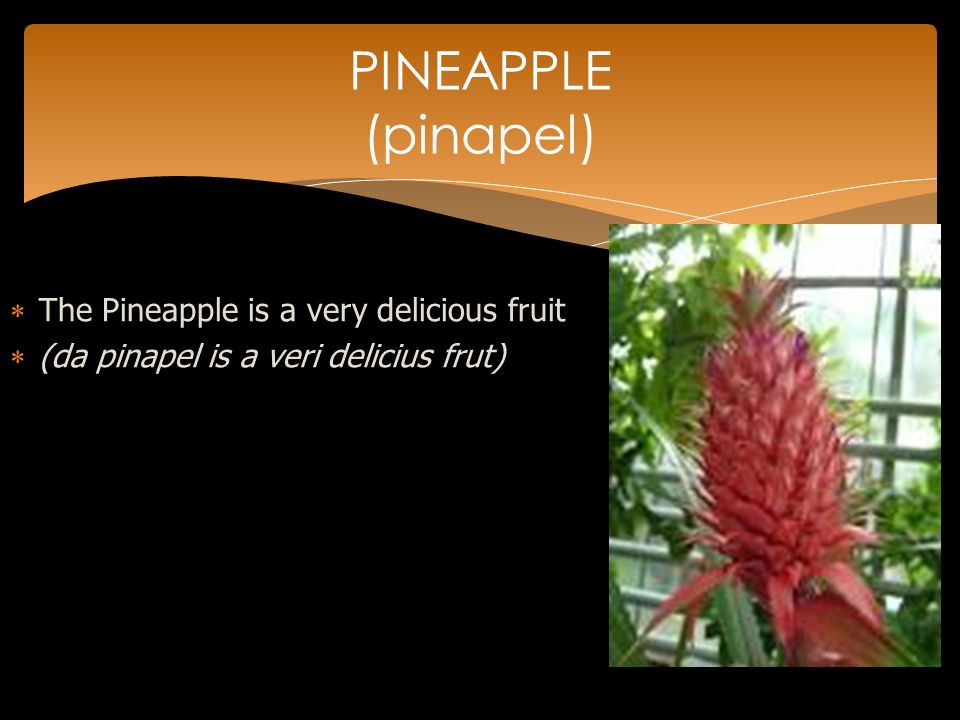 PINEAPPLE
(pinapel)

* The Pineapple is a very delicious fruit
* (da pinapel is a veri delicius frut)